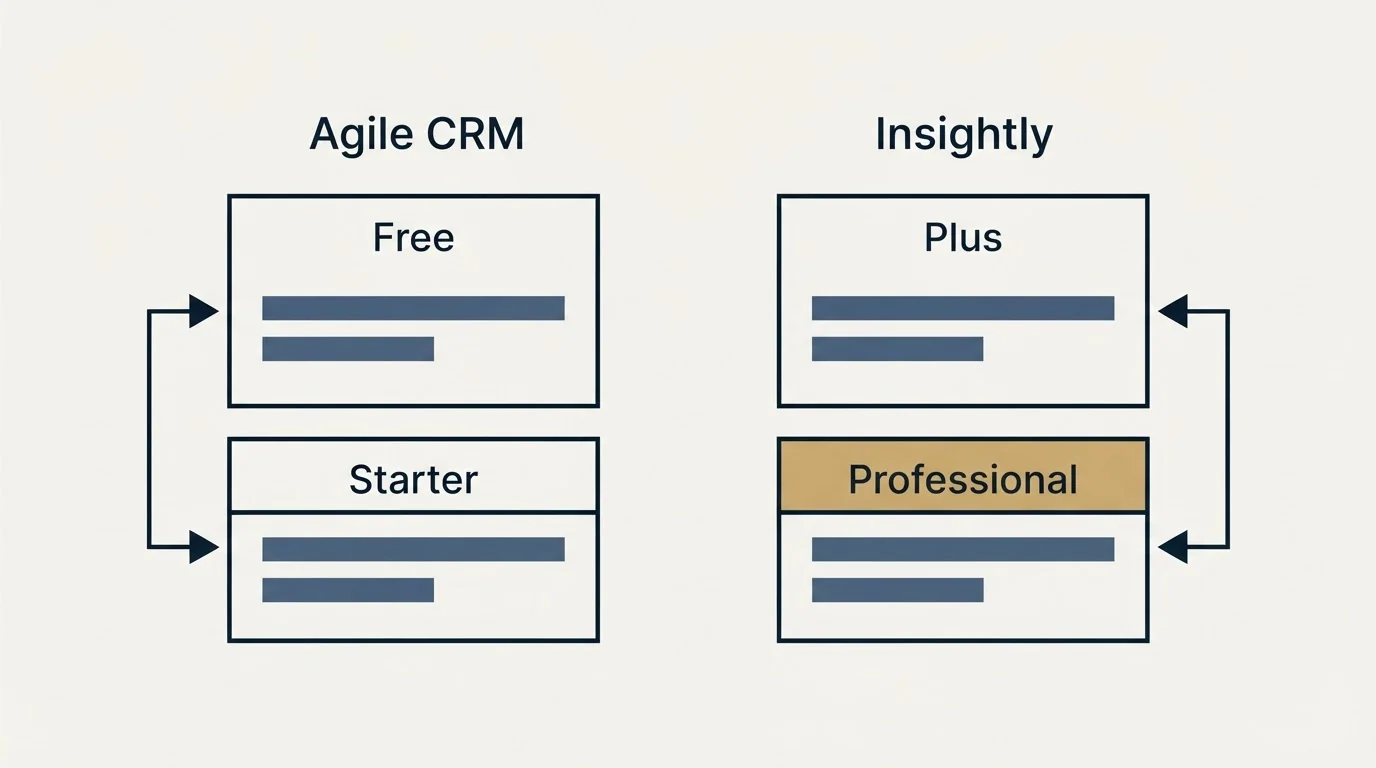 Agile CRM

Free

Starter

Insightly

Plus

Professional